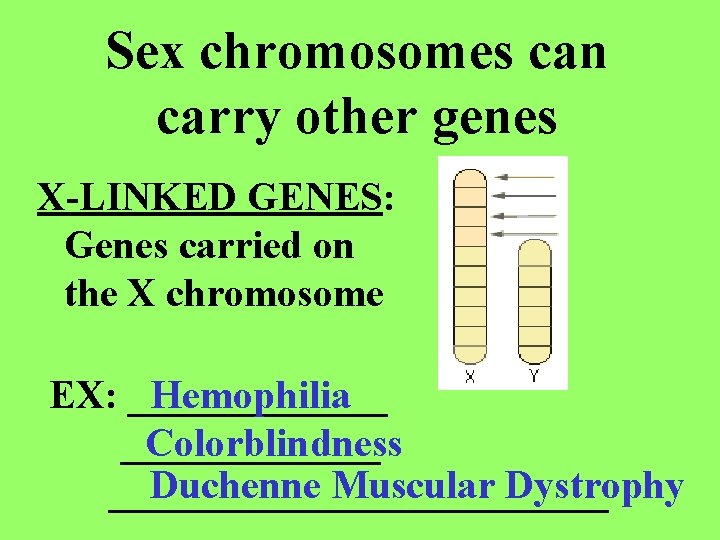 Sex chromosomes can carry other genes

X-LINKED GENES:
Genes carried on the X chromosome

X Y

EX: Hemophilia
Colorblindness
Duchenne Muscular Dystrophy